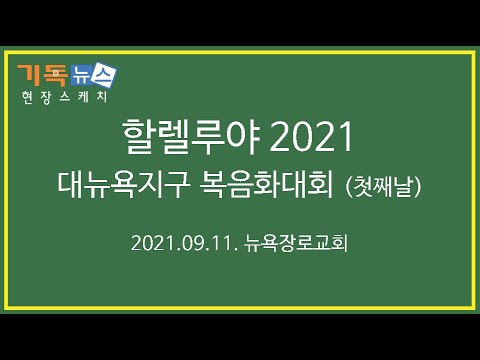 기독뉴스
현장스케치

할렐루야 2021
대뉴욕지구 복음화대회 (첫째날)

2021.09.11. 뉴욕장로교회